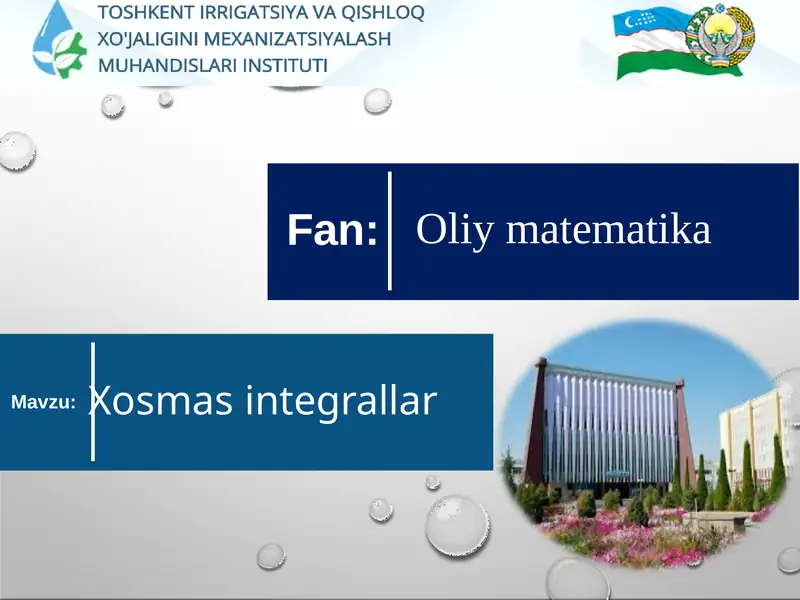 TOSHKENT IRRIGATSIYA VA QISHLOQ XO'JALIGINI MEXANIZATSIYALASH MUHANDISLARI INSTITUTI

Fan: Oliy matematika

Mavzu: Xosmas integrallar